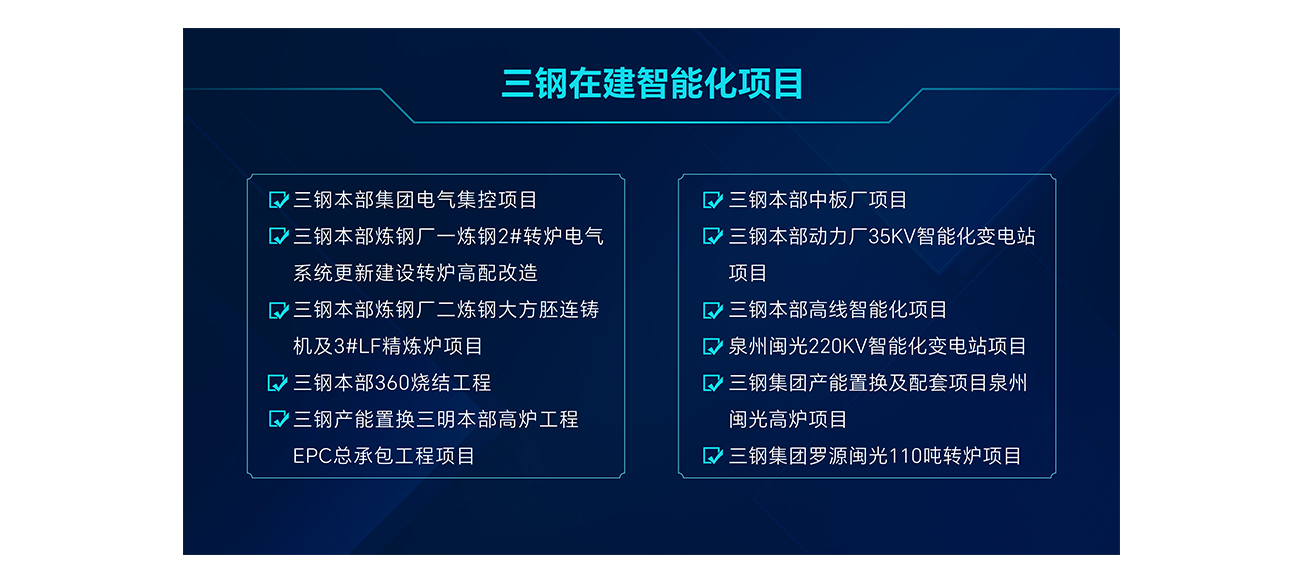 三钢在建智能化项目

三钢本部集团电气集控项目
三钢本部炼钢厂一炼钢2#转炉电气系统更新建设转炉高配改造
三钢本部炼钢厂二炼钢大方胚连铸机及3#LF精炼炉项目
三钢本部360烧结工程
三钢产能置换三明本部高炉工程EPC总承包工程项目

三钢本部中板厂项目
三钢本部动力厂35KV智能化变电站项目
三钢本部高线智能化项目
泉州闽光220KV智能化变电站项目
三钢集团产能置换及配套项目泉州闽光高炉项目
三钢集团罗源闽光110吨转炉项目